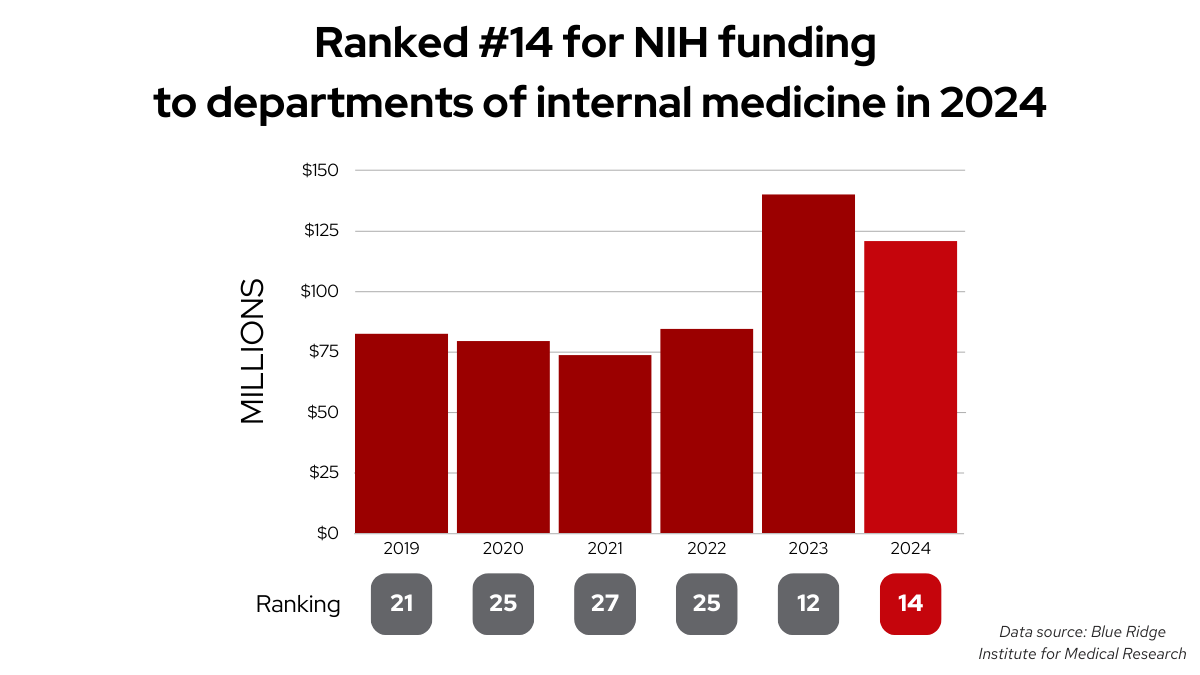 Ranked #14 for NIH funding to departments of internal medicine in 2024

MILLIONS

$150
$125
$100
$75
$50
$25
$0

2019 2020 2021 2022 2023 2024

Ranking 21 25 27 25 12 14

Data source: Blue Ridge Institute for Medical Research